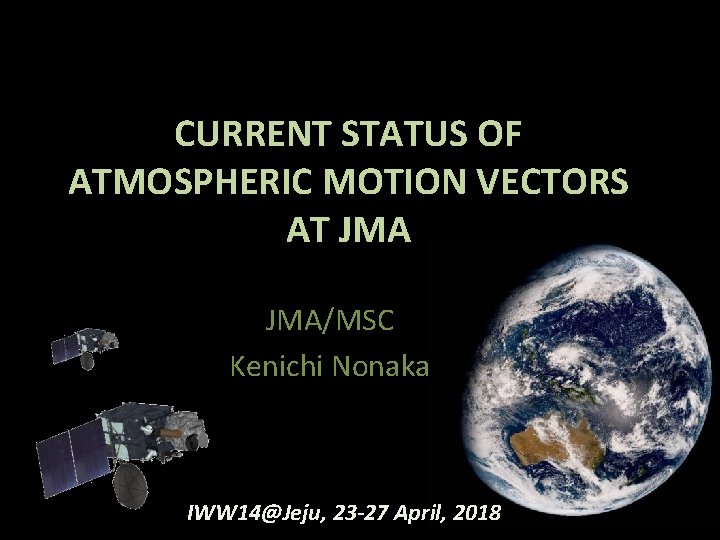 CURRENT STATUS OF ATMOSPHERIC MOTION VECTORS AT JMA

JMA/MSC
Kenichi Nonaka

IWW14@Jeju, 23-27 April, 2018